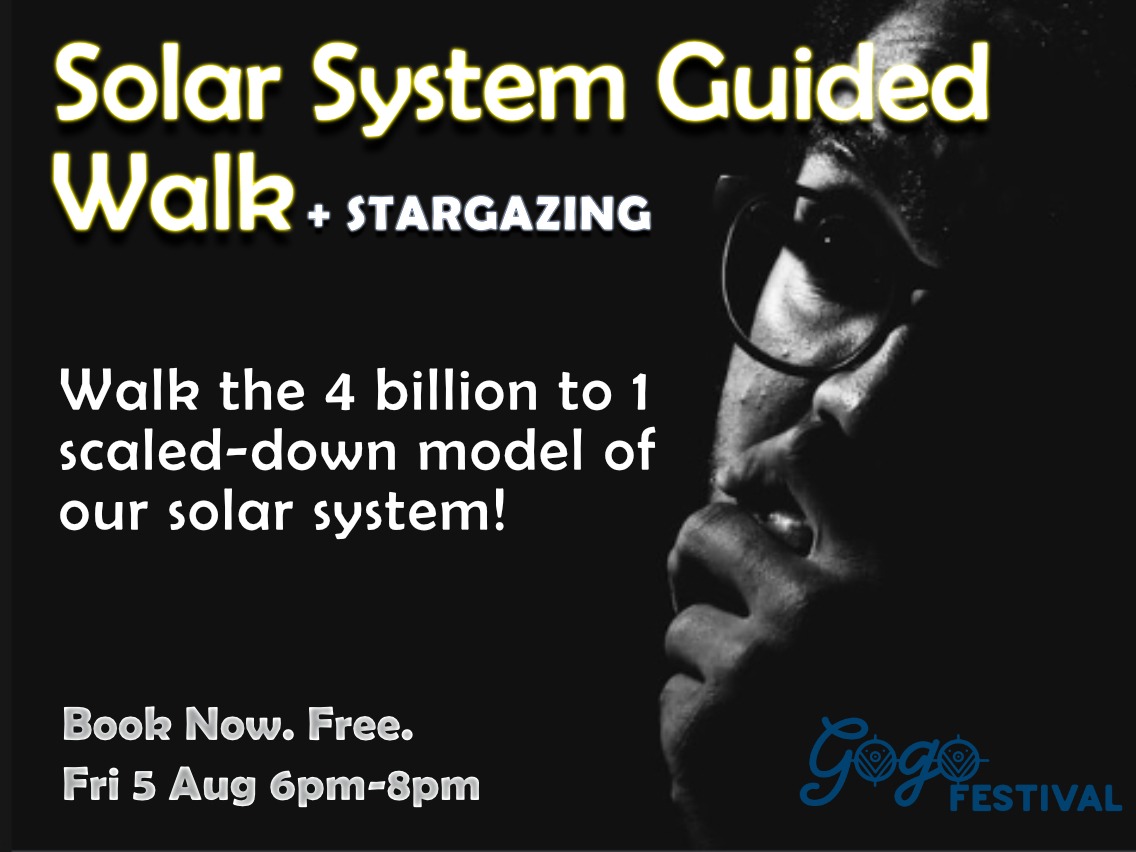 Solar System Guided Walk + STARGAZING

Walk the 4 billion to 1 scaled-down model of our solar system!

Book Now. Free.
Fri 5 Aug 6pm-8pm

Gogo FESTIVAL